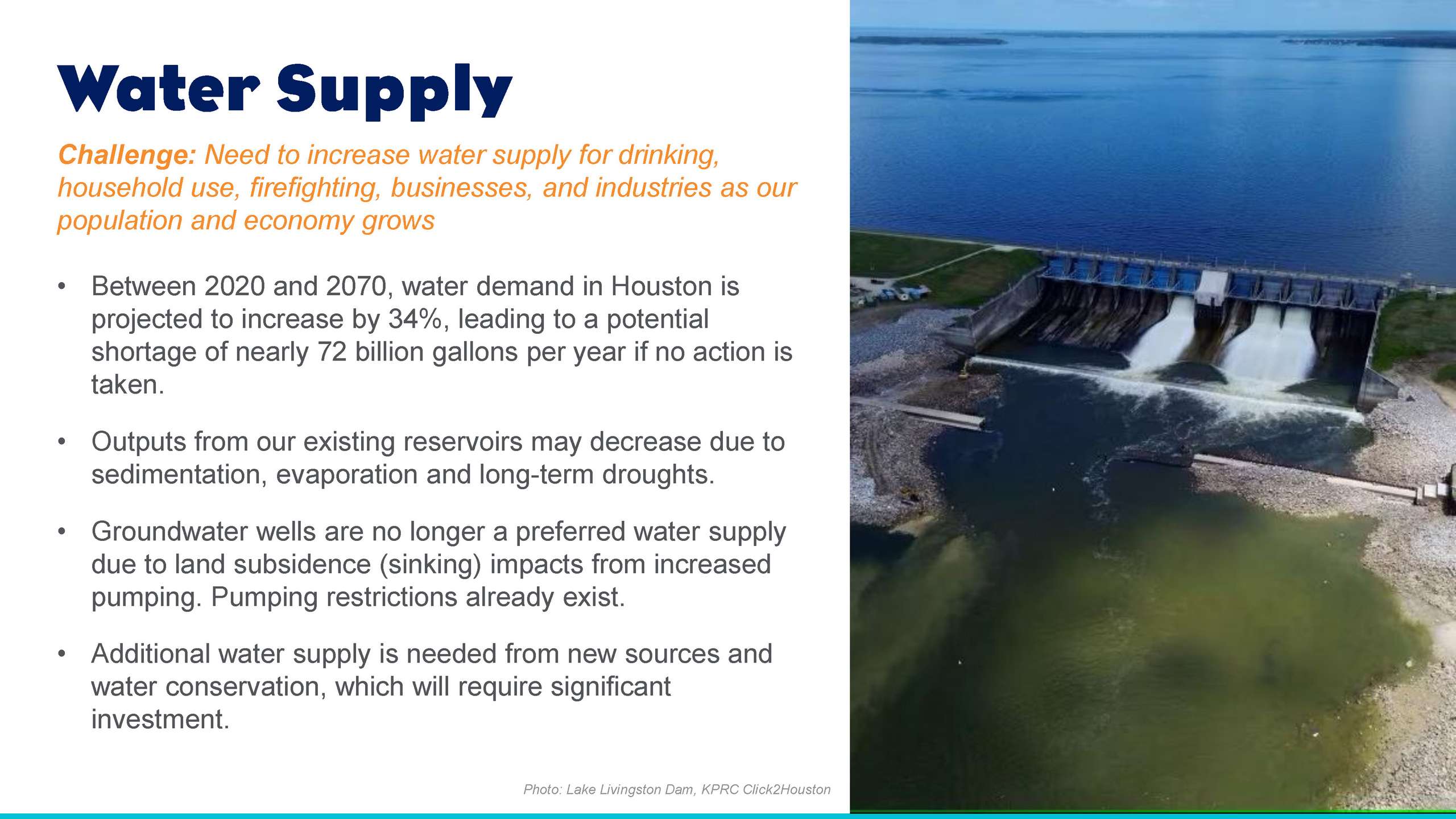 Water Supply

Challenge: Need to increase water supply for drinking, household use, firefighting, businesses, and industries as our population and economy grows

• Between 2020 and 2070, water demand in Houston is projected to increase by 34%, leading to a potential shortage of nearly 72 billion gallons per year if no action is taken.

• Outputs from our existing reservoirs may decrease due to sedimentation, evaporation and long-term droughts.

• Groundwater wells are no longer a preferred water supply due to land subsidence (sinking) impacts from increased pumping. Pumping restrictions already exist.

• Additional water supply is needed from new sources and water conservation, which will require significant investment.

Photo: Lake Livingston Dam, KPRC Click2Houston